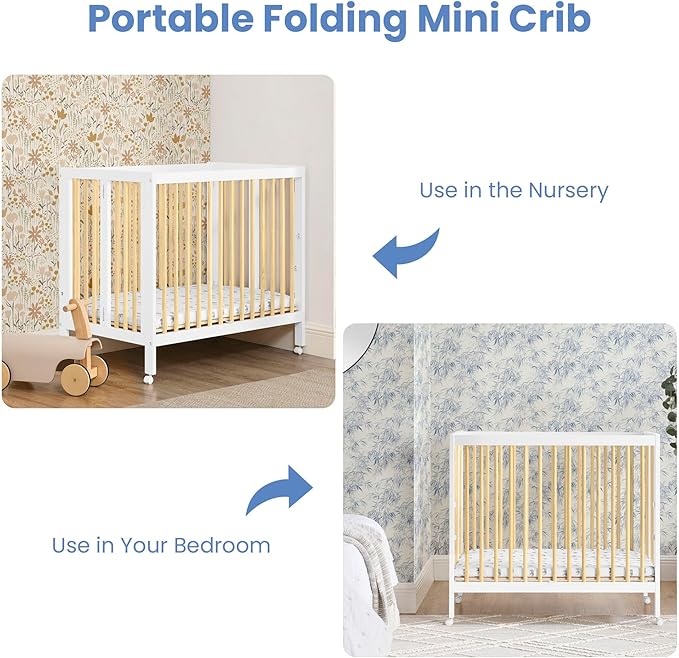 Portable Folding Mini Crib

Use in the Nursery

Use in Your Bedroom